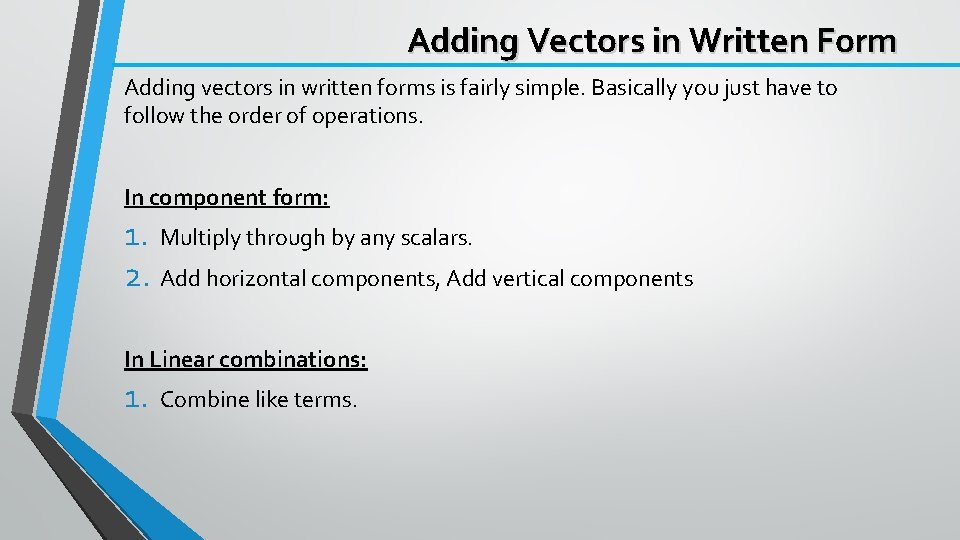 Adding Vectors in Written Form

Adding vectors in written forms is fairly simple. Basically you just have to follow the order of operations.

In component form:

1. Multiply through by any scalars.
2. Add horizontal components, Add vertical components

In Linear combinations:

1. Combine like terms.